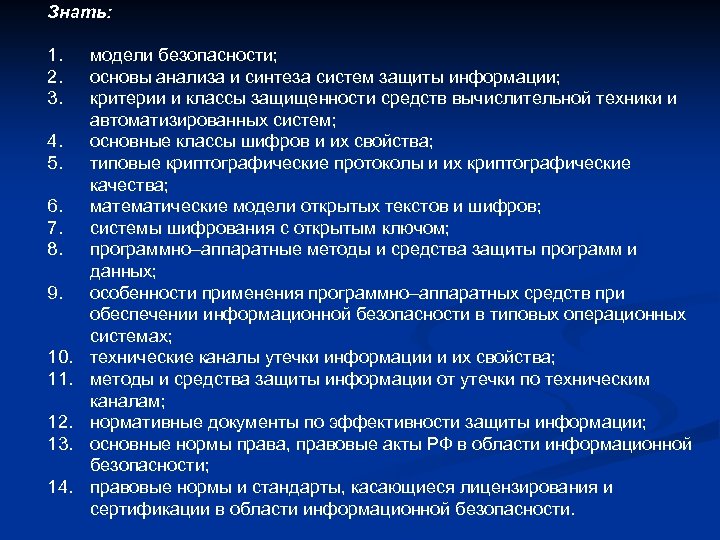 Знать:

1. модели безопасности;
2. основы анализа и синтеза систем защиты информации;
3. критерии и классы защищенности средств вычислительной техники и автоматизированных систем;
4. основные классы шифров и их свойства;
5. типовые криптографические протоколы и их криптографические качества;
6. математические модели открытых текстов и шифров;
7. системы шифрования с открытым ключом;
8. программно–аппаратные методы и средства защиты программ и данных;
9. особенности применения программно–аппаратных средств при обеспечении информационной безопасности в типовых операционных системах;
10. технические каналы утечки информации и их свойства;
11. методы и средства защиты информации от утечки по техническим каналам;
12. нормативные документы по эффективности защиты информации;
13. основные нормы права, правовые акты РФ в области информационной безопасности;
14. правовые нормы и стандарты, касающиеся лицензирования и сертификации в области информационной безопасности.